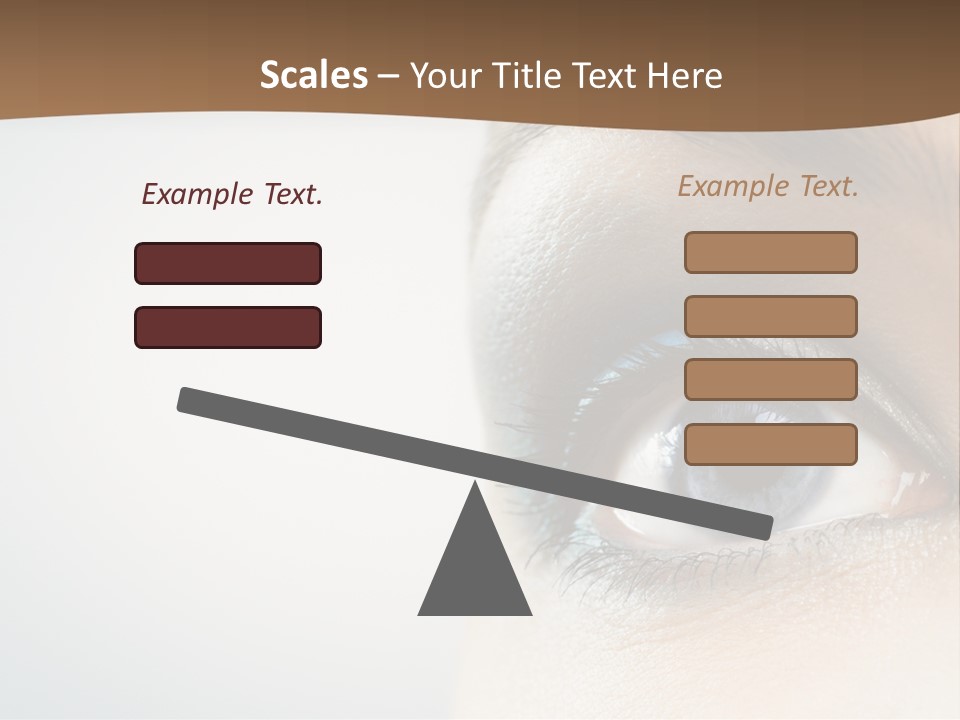 Scales – Your Title Text Here

Example Text.

Example Text.